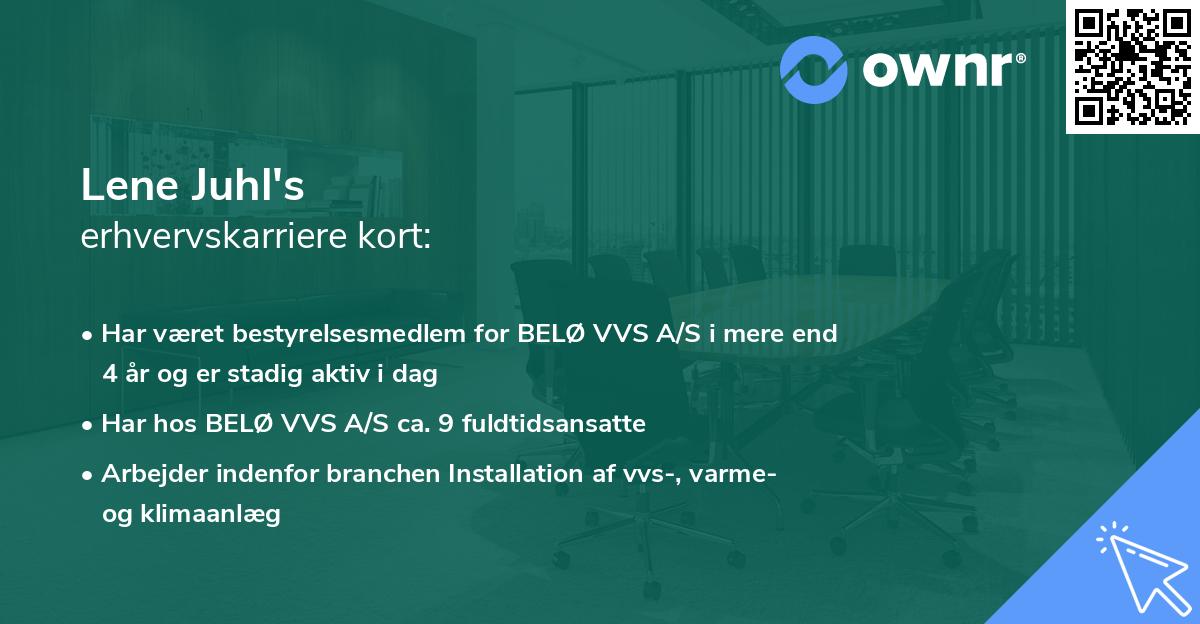 ownr®

Lene Juhl's
erhvervskarriere kort:

• Har været bestyrelsesmedlem for BELØ VVS A/S i mere end 4 år og er stadig aktiv i dag
• Har hos BELØ VVS A/S ca. 9 fuldtidsansatte
• Arbejder indenfor branchen Installation af vvs-, varme- og klimaanlæg